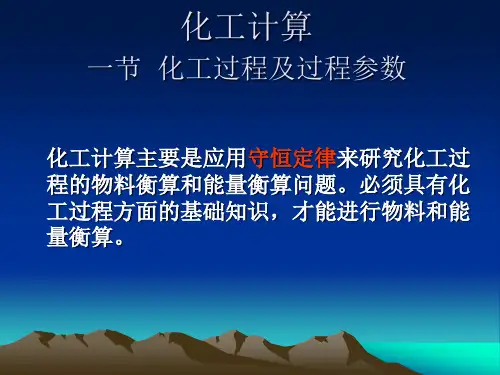 化工计算

一节 化工过程及过程参数

化工计算主要是应用守恒定律来研究化工过程的物料衡算和能量衡算问题。必须具有化工过程方面的基础知识，才能进行物料和能量衡算。